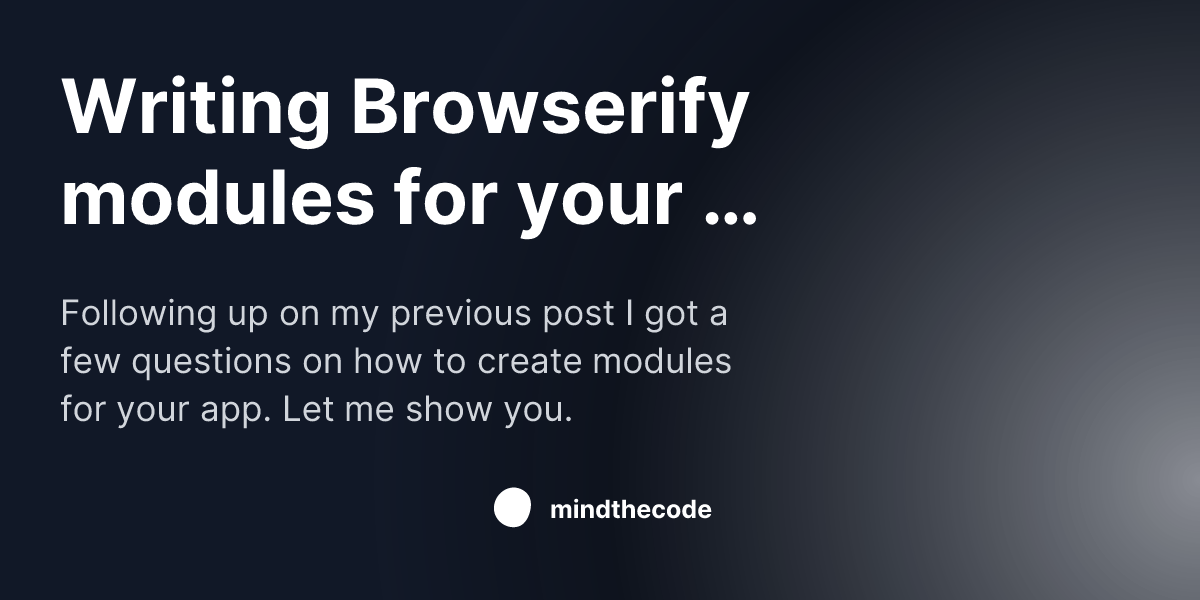 Writing Browserify modules for your ...

Following up on my previous post I got a few questions on how to create modules for your app. Let me show you.

mindthecode